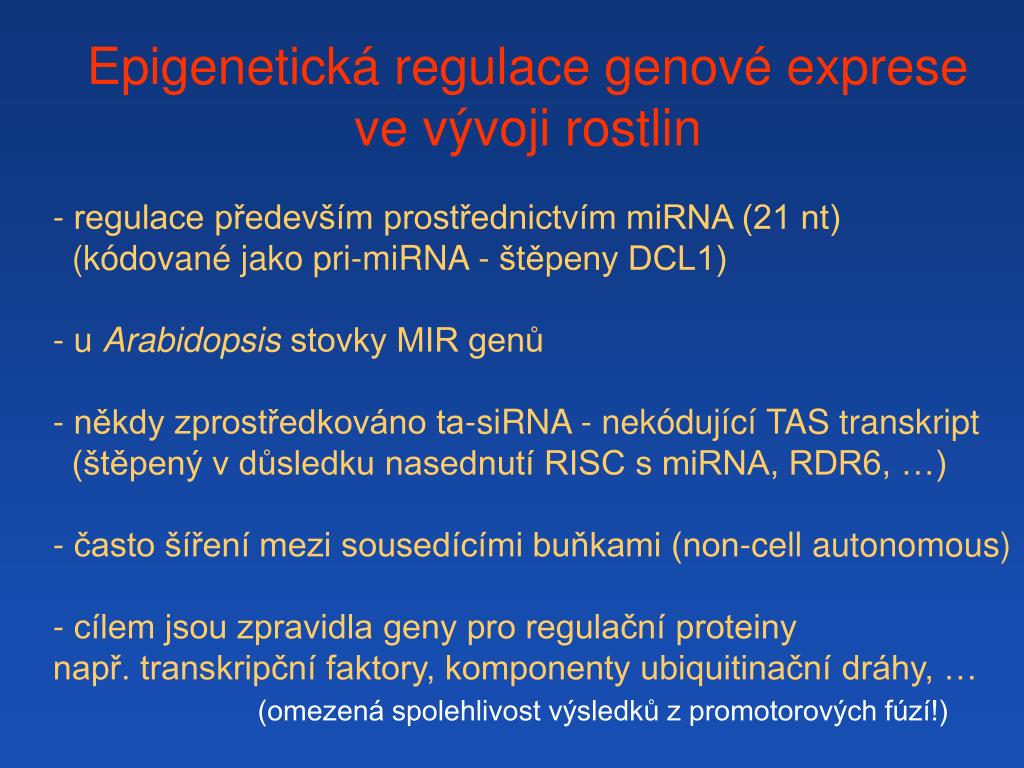 Epigenetická regulace genové exprese ve vývoji rostlin

- regulace především prostřednictvím miRNA (21 nt)
(kódované jako pri-miRNA - štěpeny DCL1)

- u Arabidopsis stovky MIR genů

- někdy zprostředkováno ta-siRNA - nekódující TAS transkript
(štěpený v důsledku nasednutí RISC s miRNA, RDR6, …)

- často šíření mezi sousedícími buňkami (non-cell autonomous)

- cílem jsou zpravidla geny pro regulační proteiny
např. transkripční faktory, komponenty ubiquitinační dráhy, …
(omezená spolehlivost výsledků z promotorových fúzí!)